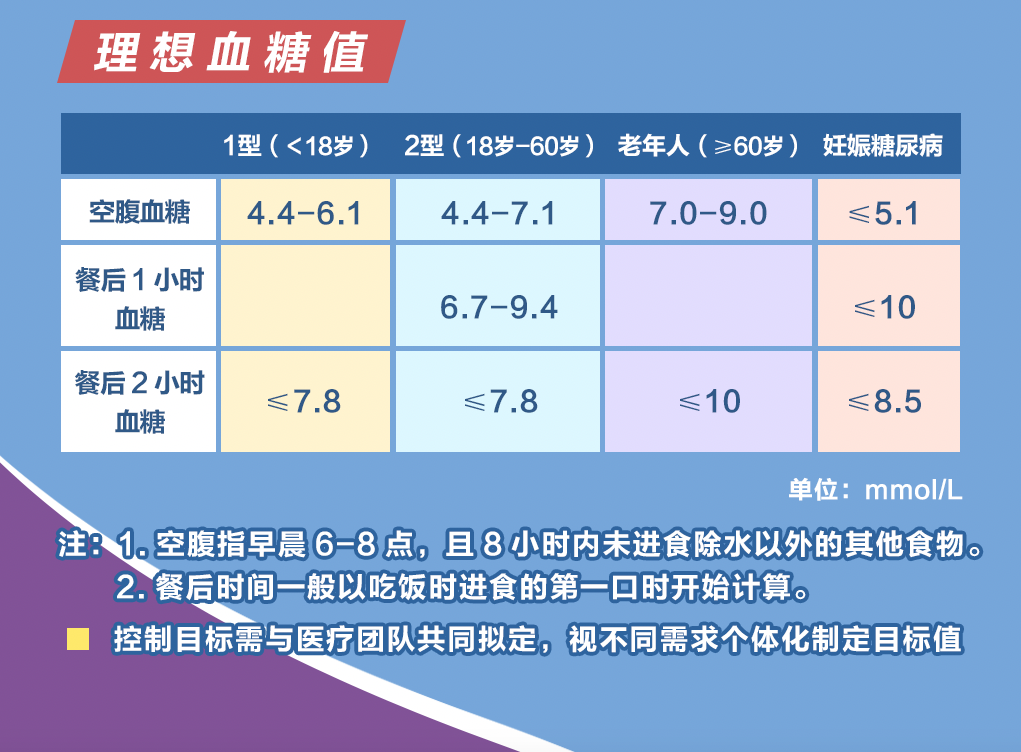 理想血糖值

| | 1型（<18岁） | 2型（18岁-60岁） | 老年人（≥60岁） | 妊娠糖尿病 |
|---|---|---|---|---|
| 空腹血糖 | 4.4-6.1 | 4.4-7.1 | 7.0-9.0 | ≤5.1 |
| 餐后 1 小时血糖 | | 6.7-9.4 | | ≤10 |
| 餐后 2 小时血糖 | ≤7.8 | ≤7.8 | ≤10 | ≤8.5 |

单位：mmol/L

注：1. 空腹指早晨 6-8 点，且 8 小时内未进食除水以外的其他食物。
2. 餐后时间一般以吃饭时进食的第一口时开始计算。

控制目标需与医疗团队共同拟定，视不同需求个体化制定目标值